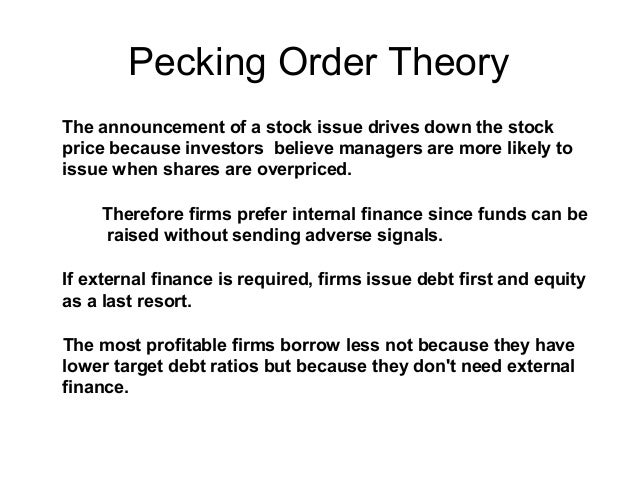 Pecking Order Theory

The announcement of a stock issue drives down the stock price because investors believe managers are more likely to issue when shares are overpriced.

Therefore firms prefer internal finance since funds can be raised without sending adverse signals.

If external finance is required, firms issue debt first and equity as a last resort.

The most profitable firms borrow less not because they have lower target debt ratios but because they don't need external finance.